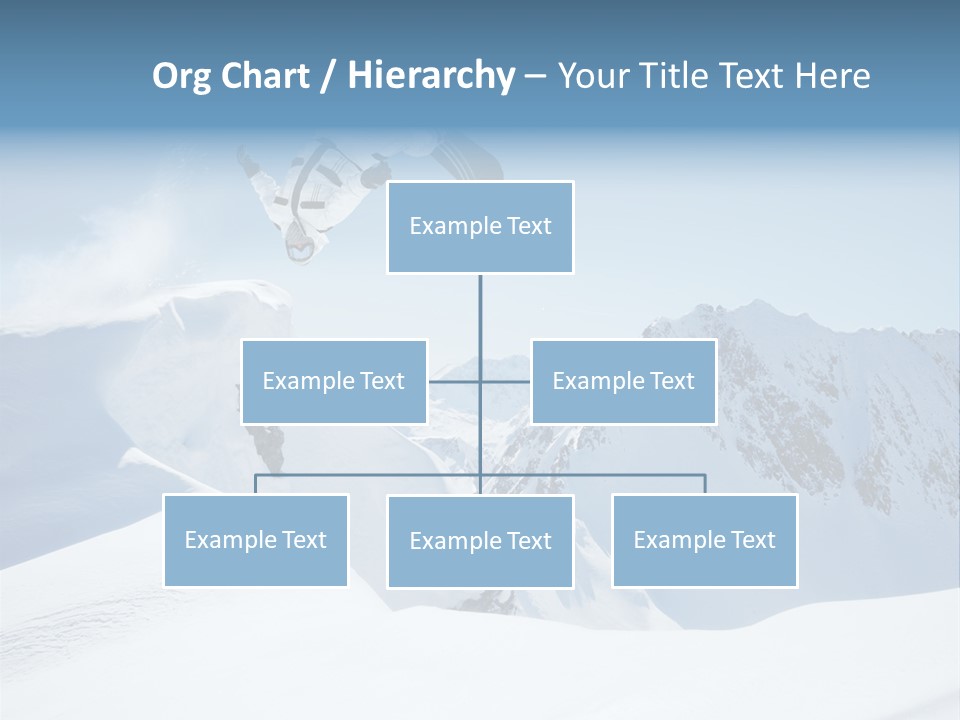 Org Chart / Hierarchy – Your Title Text Here

Example Text

Example Text

Example Text

Example Text

Example Text

Example Text